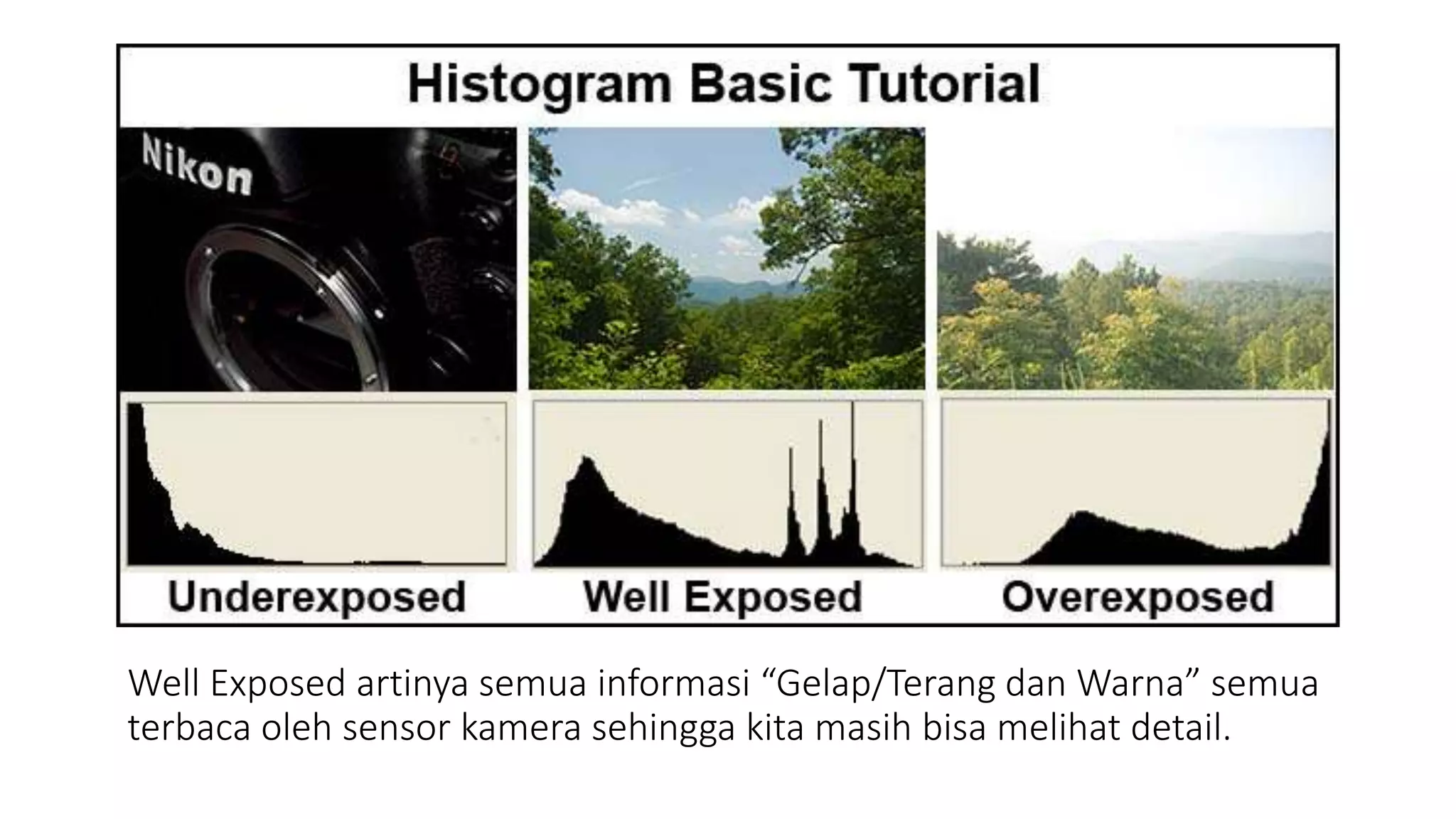 Histogram Basic Tutorial

Nikon

Underexposed

Well Exposed

Overexposed

Well Exposed artinya semua informasi “Gelap/Terang dan Warna” semua terbaca oleh sensor kamera sehingga kita masih bisa melihat detail.